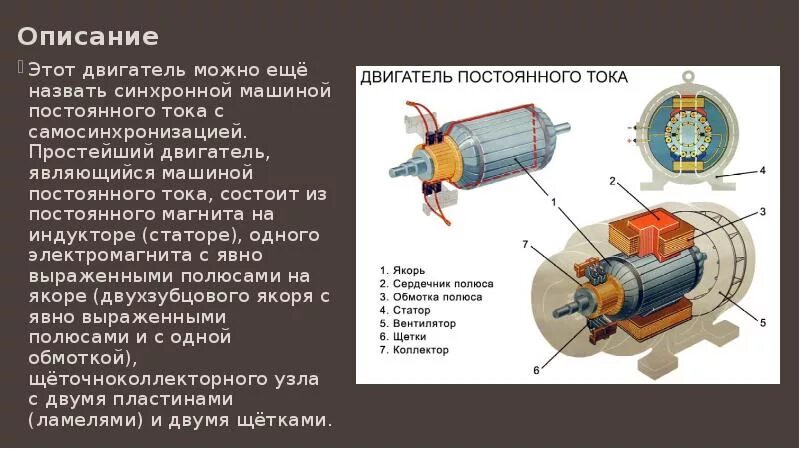 Описание

Этот двигатель можно ещё назвать синхронной машиной постоянного тока с самосинхронизацией. Простейший двигатель, являющийся машиной постоянного тока, состоит из постоянного магнита на индукторе (статоре), одного электромагнита с явно выраженными полюсами на якоре (двухзубцового якоря с явно выраженными полюсами и с одной обмоткой), щёточноколлекторного узла с двумя пластинами (ламелями) и двумя щётками.

ДВИГАТЕЛЬ ПОСТОЯННОГО ТОКА

1
2
3
4
5
6
7

1. Якорь
2. Сердечник полюса
3. Обмотка полюса
4. Статор
5. Вентилятор
6. Щетки
7. Коллектор